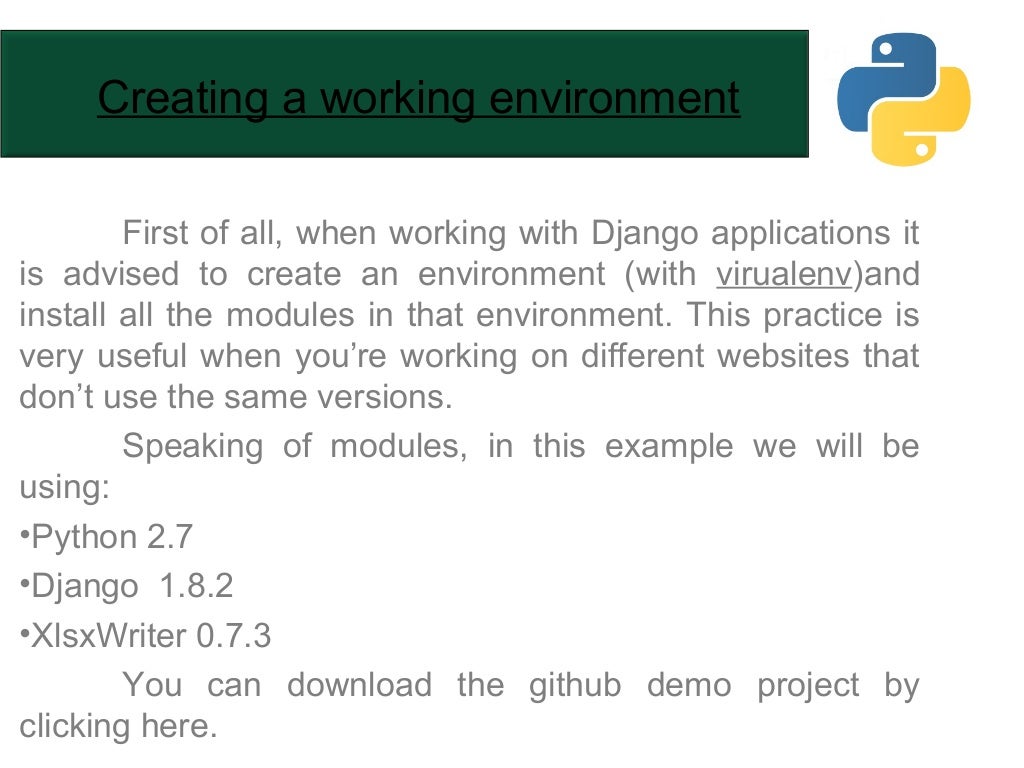 Creating a working environment

First of all, when working with Django applications it is advised to create an environment (with virualenv)and install all the modules in that environment. This practice is very useful when you're working on different websites that don't use the same versions.

Speaking of modules, in this example we will be using:

•Python 2.7

•Django 1.8.2

•XlsxWriter 0.7.3

You can download the github demo project by clicking here.